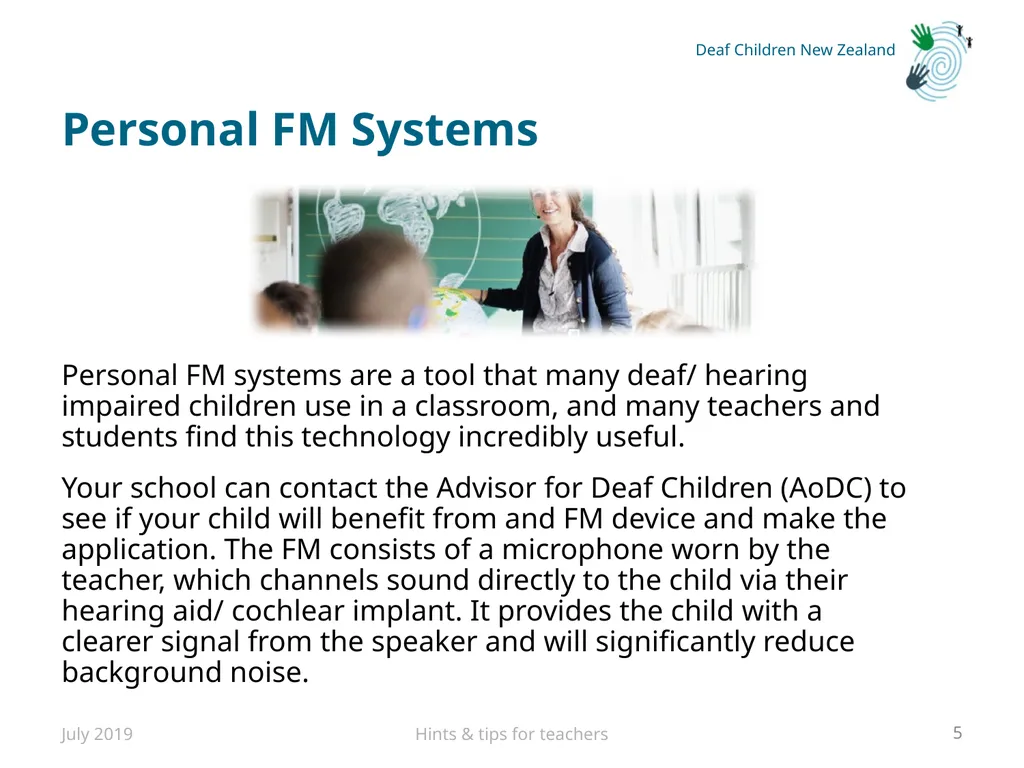 Deaf Children New Zealand

Personal FM Systems

Personal FM systems are a tool that many deaf/ hearing impaired children use in a classroom, and many teachers and students find this technology incredibly useful.

Your school can contact the Advisor for Deaf Children (AoDC) to see if your child will benefit from and FM device and make the application. The FM consists of a microphone worn by the teacher, which channels sound directly to the child via their hearing aid/ cochlear implant. It provides the child with a clearer signal from the speaker and will significantly reduce background noise.

July 2019

Hints & tips for teachers

5